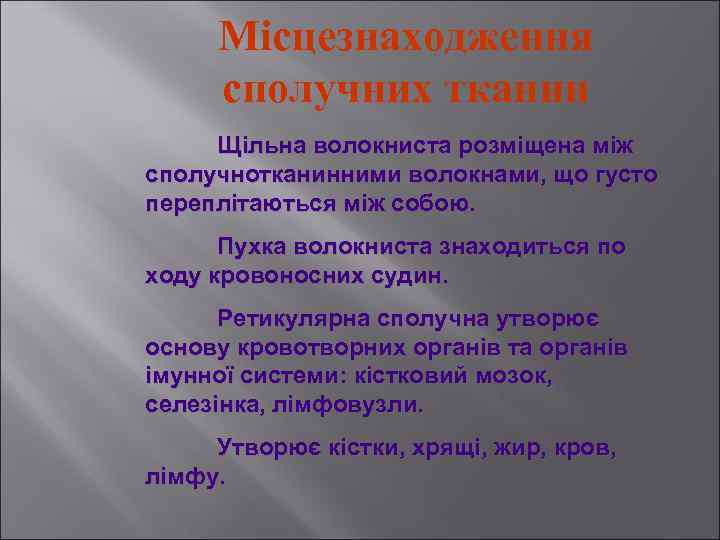 Місцезнаходження сполучних тканин

Щільна волокниста розміщена між сполучнотканинними волокнами, що густо переплітаються між собою.

Пухка волокниста знаходиться по ходу кровоносних судин.

Ретикулярна сполучна утворює основу кровотворних органів та органів імунної системи: кістковий мозок, селезінка, лімфовузли.

Утворює кістки, хрящі, жир, кров, лімфу.